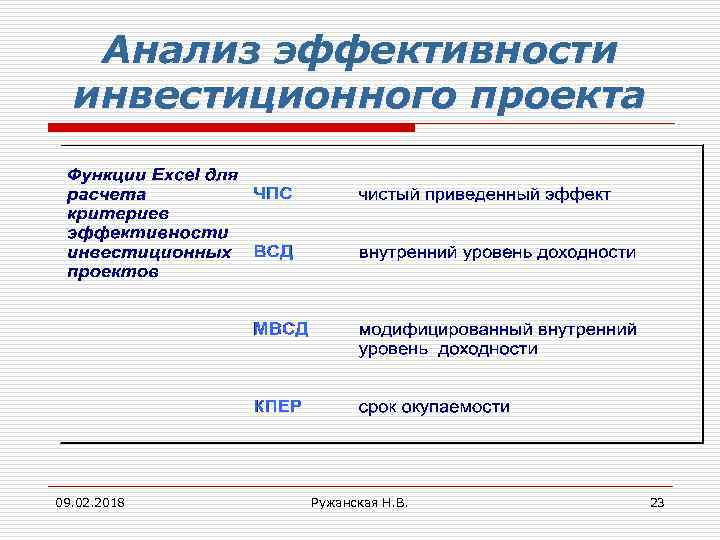 Анализ эффективности инвестиционного проекта

Функции Excel для расчета критериев эффективности инвестиционных проектов

ЧПС чистый приведенный эффект

ВСД внутренний уровень доходности

МВСД модифицированный внутренний уровень доходности

КПЕР срок окупаемости

09.02.2018 Ружанская Н.В. 23